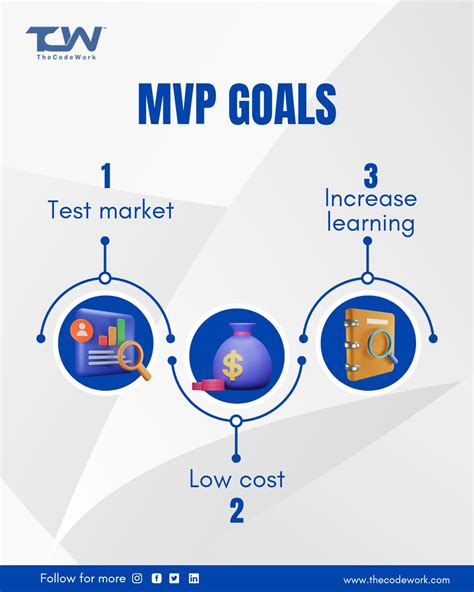 TCW
TheCodeWork

MVP GOALS

1
Test market

3
Increase learning

$

Low cost
2

Follow for more

www.thecodework.com